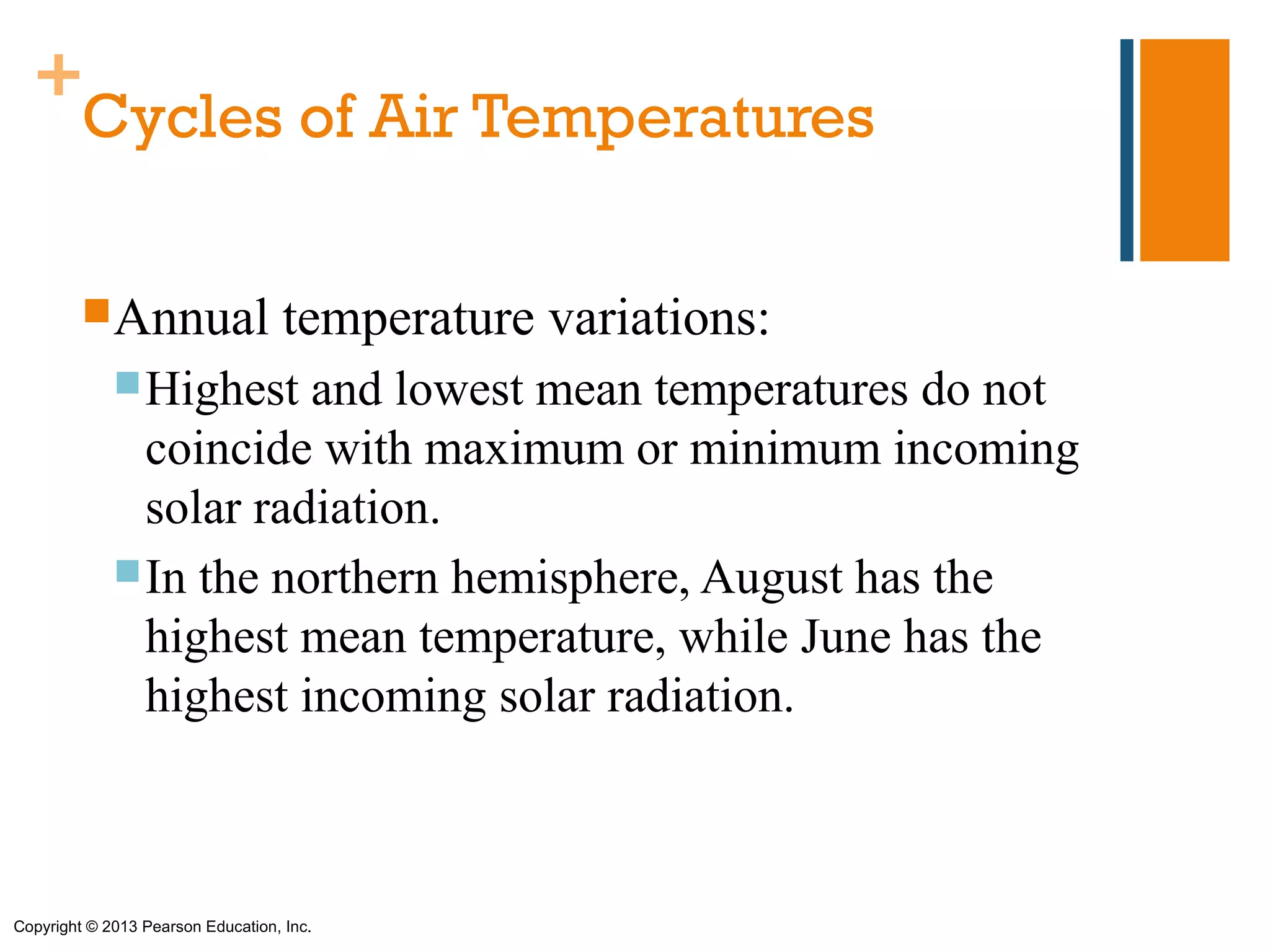 +
Cycles of Air Temperatures

Annual temperature variations:

Highest and lowest mean temperatures do not coincide with maximum or minimum incoming solar radiation.

In the northern hemisphere, August has the highest mean temperature, while June has the highest incoming solar radiation.

Copyright © 2013 Pearson Education, Inc.